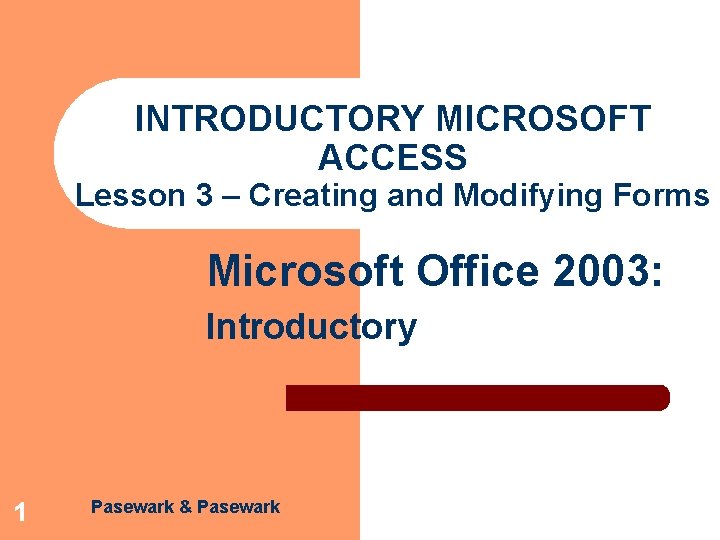 INTRODUCTORY MICROSOFT ACCESS
Lesson 3 – Creating and Modifying Forms

Microsoft Office 2003:
Introductory

1 Pasewark & Pasewark